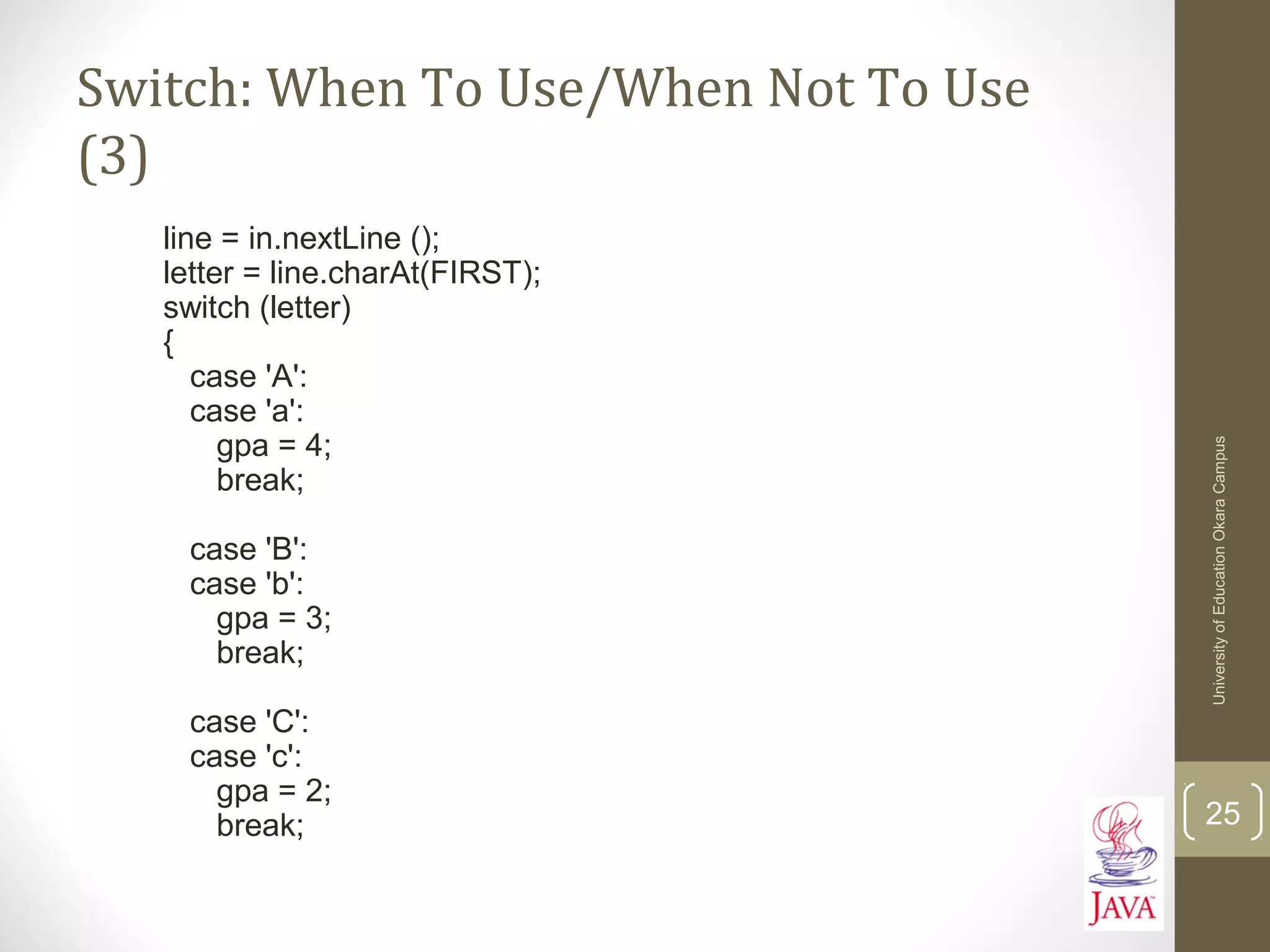 Switch: When To Use/When Not To Use (3)

line = in.nextLine ();
letter = line.charAt(FIRST);
switch (letter)
{
case 'A':
case 'a':
gpa = 4;
break;

case 'B':
case 'b':
gpa = 3;
break;

case 'C':
case 'c':
gpa = 2;
break;

University of Education Okara Campus

25

JAVA